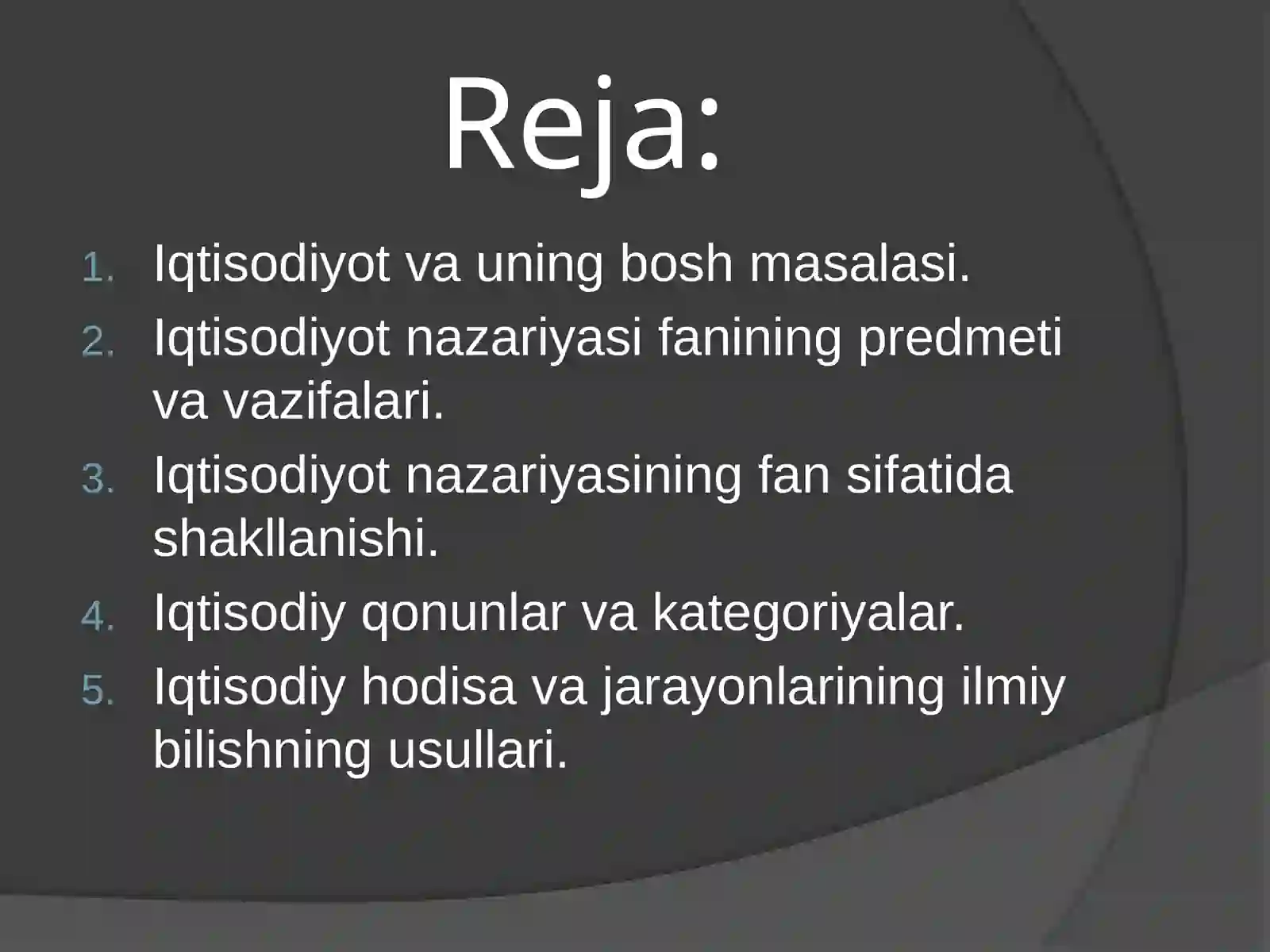 Reja:

1. Iqtisodiyot va uning bosh masalasi.
2. Iqtisodiyot nazariyasi fanining predmeti va vazifalari.
3. Iqtisodiyot nazariyasining fan sifatida shakllanishi.
4. Iqtisodiy qonunlar va kategoriyalar.
5. Iqtisodiy hodisa va jarayonlarining ilmiy bilishning usullari.